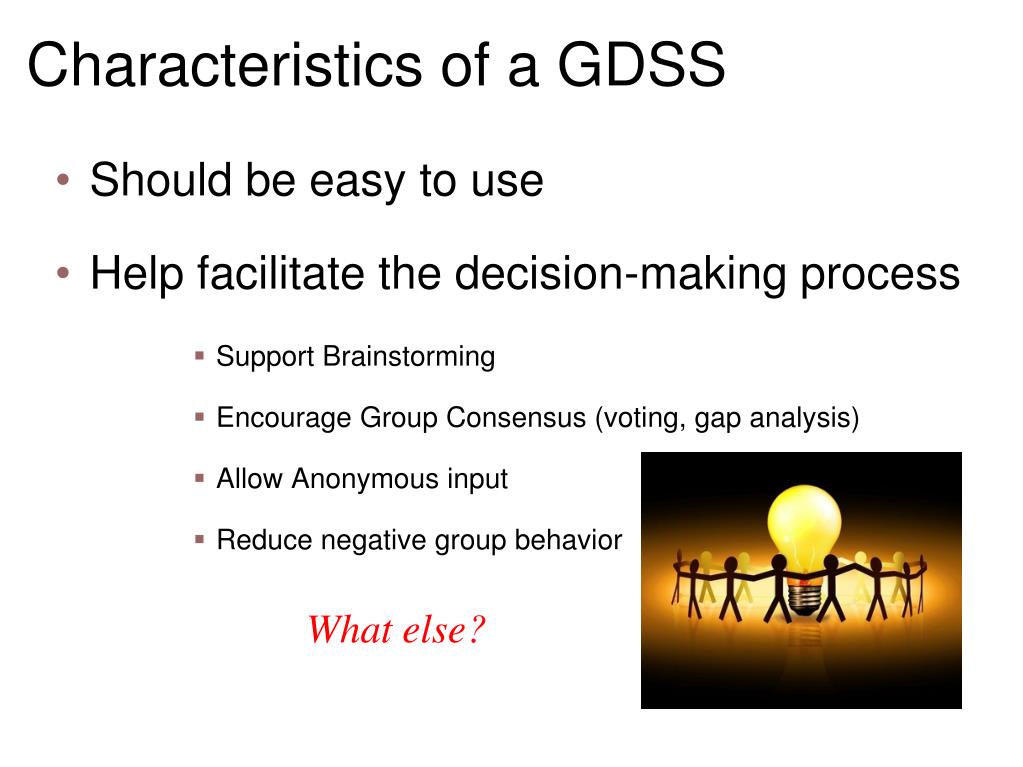 Characteristics of a GDSS

• Should be easy to use

• Help facilitate the decision-making process

▪ Support Brainstorming

▪ Encourage Group Consensus (voting, gap analysis)

▪ Allow Anonymous input

▪ Reduce negative group behavior

What else?